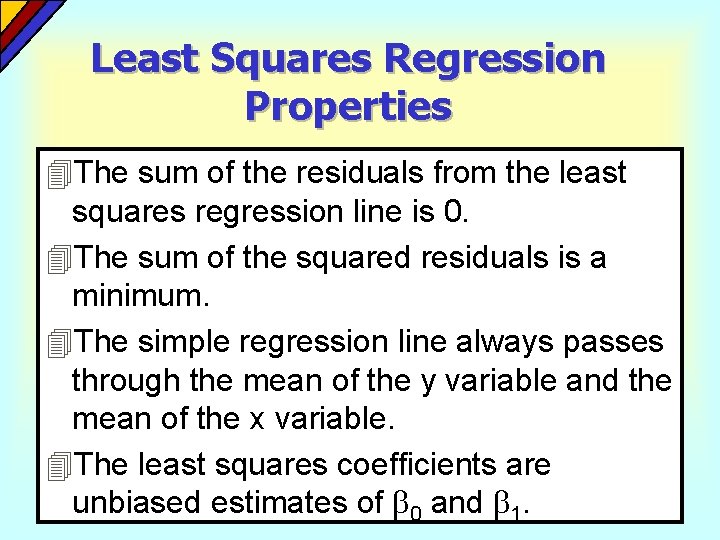 Least Squares Regression Properties

The sum of the residuals from the least squares regression line is 0.

The sum of the squared residuals is a minimum.

The simple regression line always passes through the mean of the y variable and the mean of the x variable.

The least squares coefficients are unbiased estimates of $\beta_0$ and $\beta_1$.